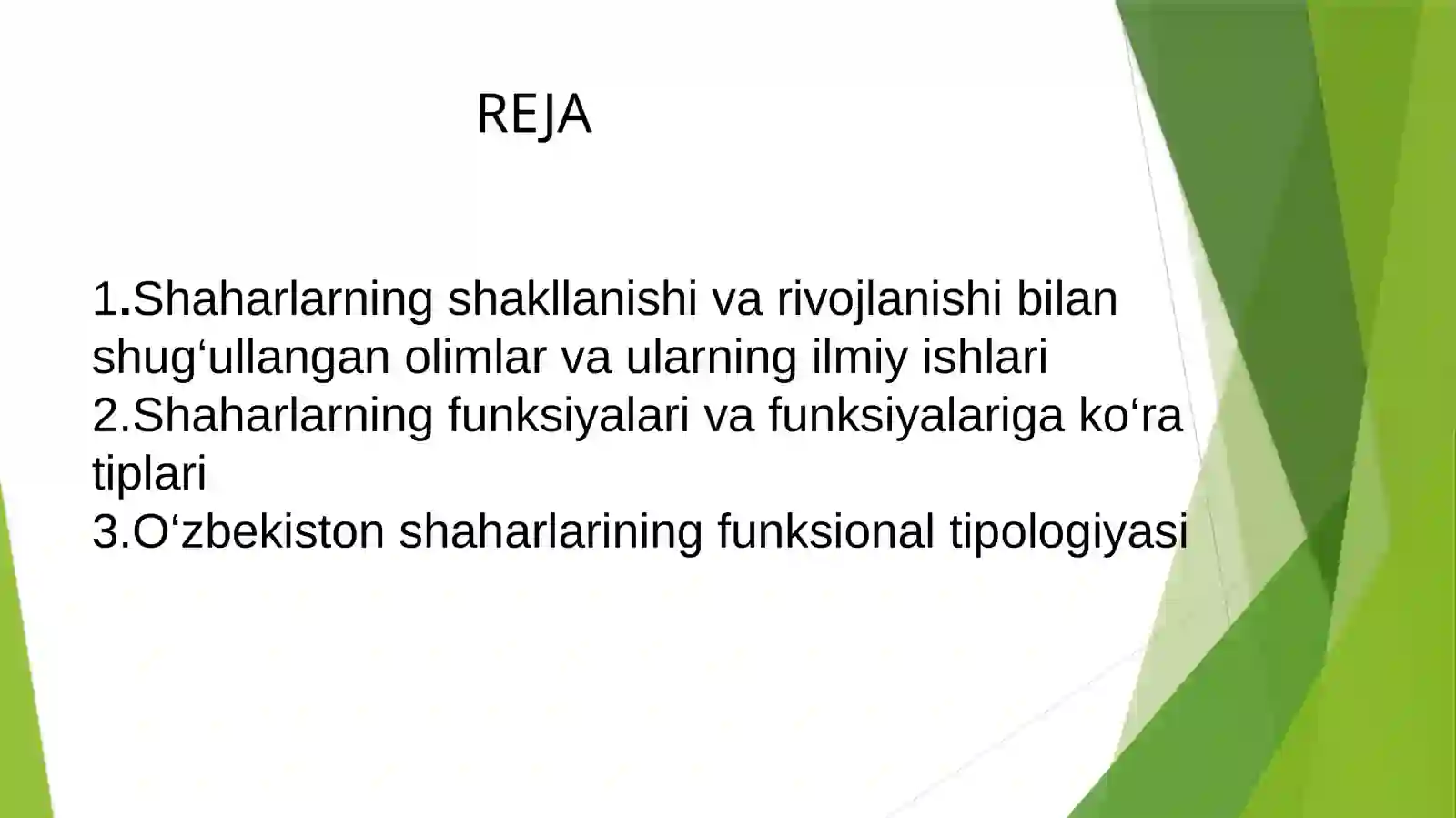 REJA

1.Shaharlarning shakllanishi va rivojlanishi bilan shug‘ullangan olimlar va ularning ilmiy ishlari
2.Shaharlarning funksiyalari va funksiyalariga ko‘ra tiplari
3.O‘zbekiston shaharlarining funksional tipologiyasi